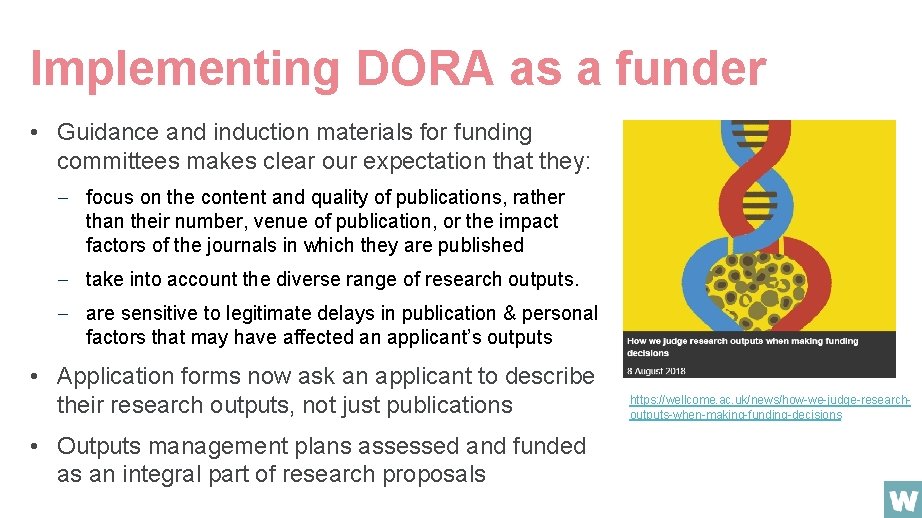 Implementing DORA as a funder

• Guidance and induction materials for funding committees makes clear our expectation that they:

– focus on the content and quality of publications, rather than their number, venue of publication, or the impact factors of the journals in which they are published

– take into account the diverse range of research outputs.

– are sensitive to legitimate delays in publication & personal factors that may have affected an applicant's outputs

• Application forms now ask an applicant to describe their research outputs, not just publications

• Outputs management plans assessed and funded as an integral part of research proposals

How we judge research outputs when making funding decisions

8 August 2018

https://wellcome.ac.uk/news/how-we-judge-research-outputs-when-making-funding-decisions

W